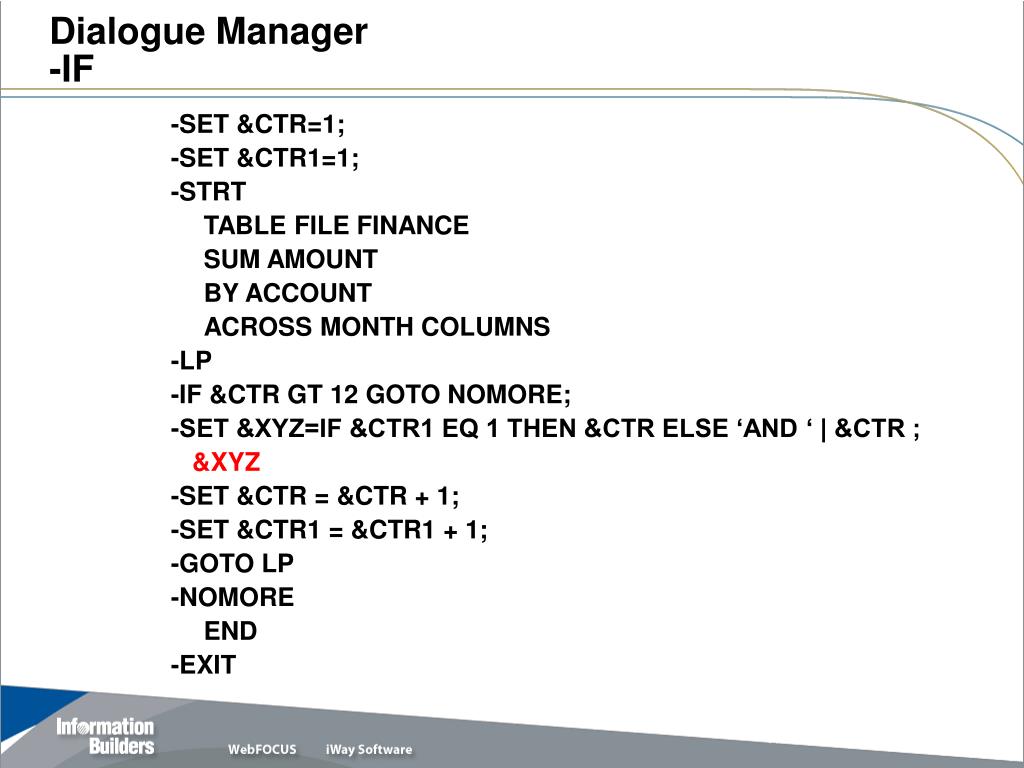 Dialogue Manager
-IF

-SET &CTR=1;
-SET &CTR1=1;
-STRT
TABLE FILE FINANCE
SUM AMOUNT
BY ACCOUNT
ACROSS MONTH COLUMNS
-LP
-IF &CTR GT 12 GOTO NOMORE;
-SET &XYZ=IF &CTR1 EQ 1 THEN &CTR ELSE ‘AND ‘ | &CTR ;
&XYZ
-SET &CTR = &CTR + 1;
-SET &CTR1 = &CTR1 + 1;
-GOTO LP
-NOMORE
END
-EXIT

Information Builders
WebFOCUS iWay Software